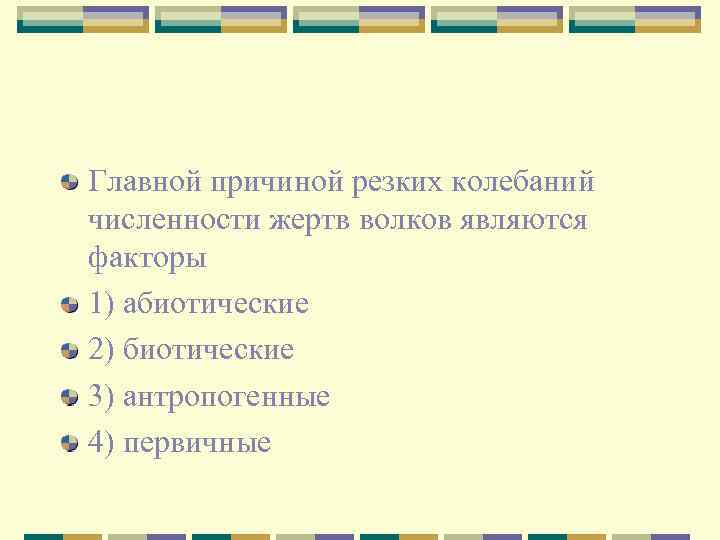 Главной причиной резких колебаний численности жертв волков являются факторы

1) абиотические

2) биотические

3) антропогенные

4) первичные